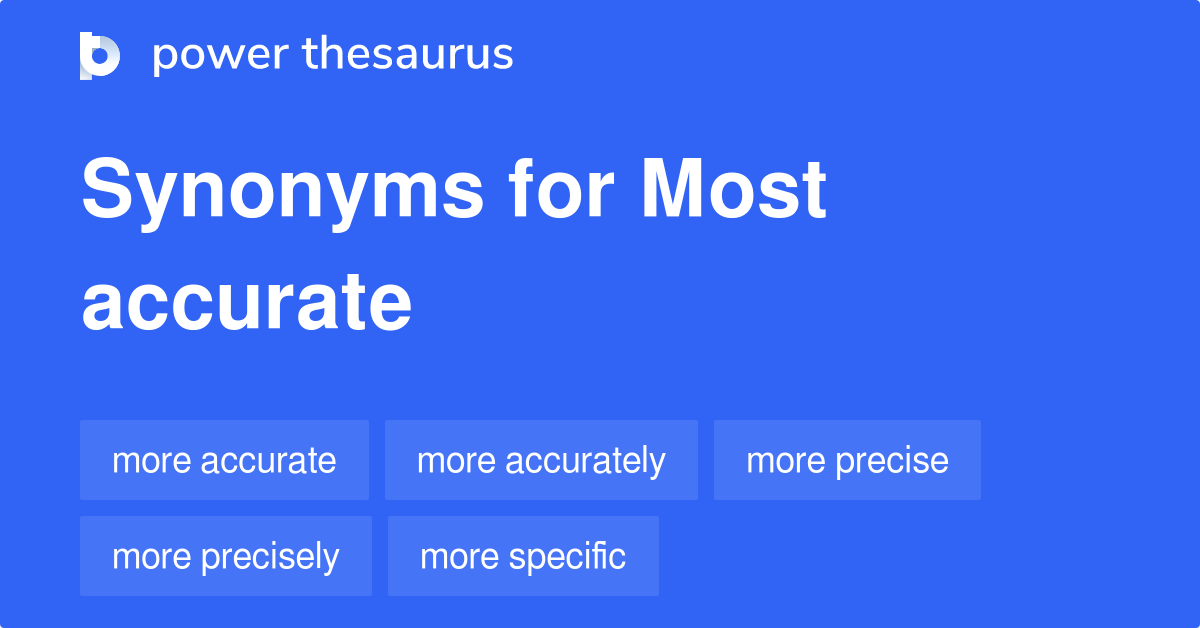 power thesaurus

Synonyms for Most accurate

more accurate
more accurately
more precise
more precisely
more specific